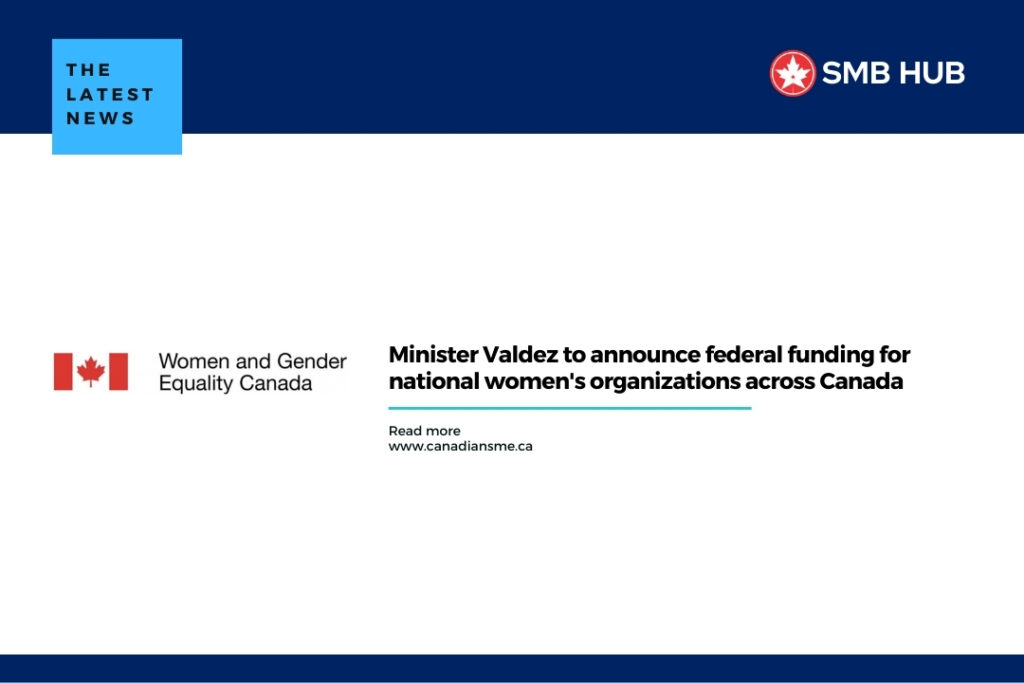 THE LATEST NEWS

SMB HUB

Women and Gender Equality Canada

Minister Valdez to announce federal funding for national women's organizations across Canada

Read more
www.canadiansme.ca